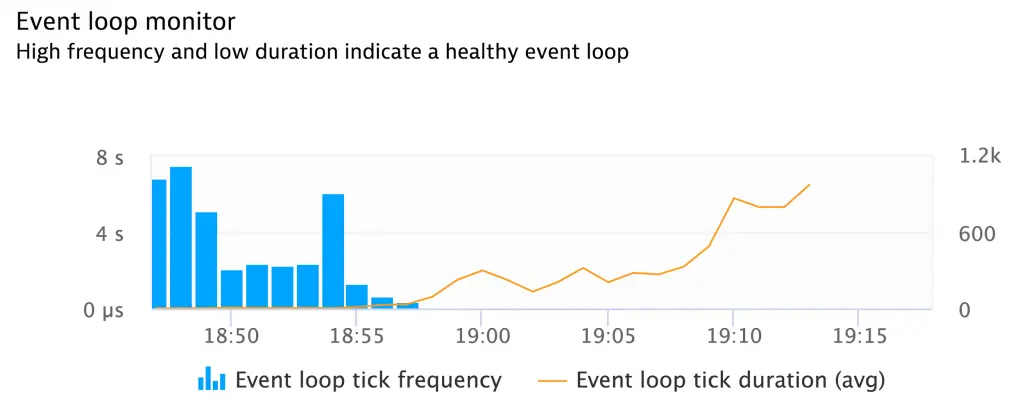 Event loop monitor
High frequency and low duration indicate a healthy event loop

8 s
4 s
0 μs

1.2k
600
0

18:50
18:55
19:00
19:05
19:10
19:15

Event loop tick frequency
Event loop tick duration (avg)